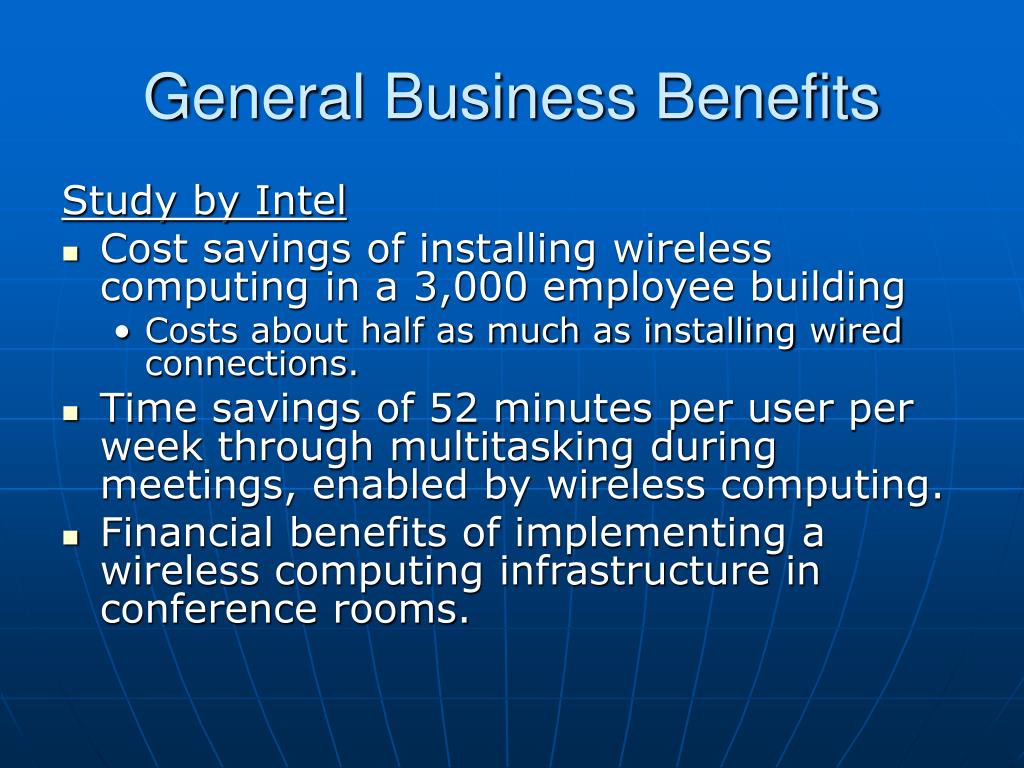 General Business Benefits

Study by Intel

- Cost savings of installing wireless computing in a 3,000 employee building
  - Costs about half as much as installing wired connections.
- Time savings of 52 minutes per user per week through multitasking during meetings, enabled by wireless computing.
- Financial benefits of implementing a wireless computing infrastructure in conference rooms.